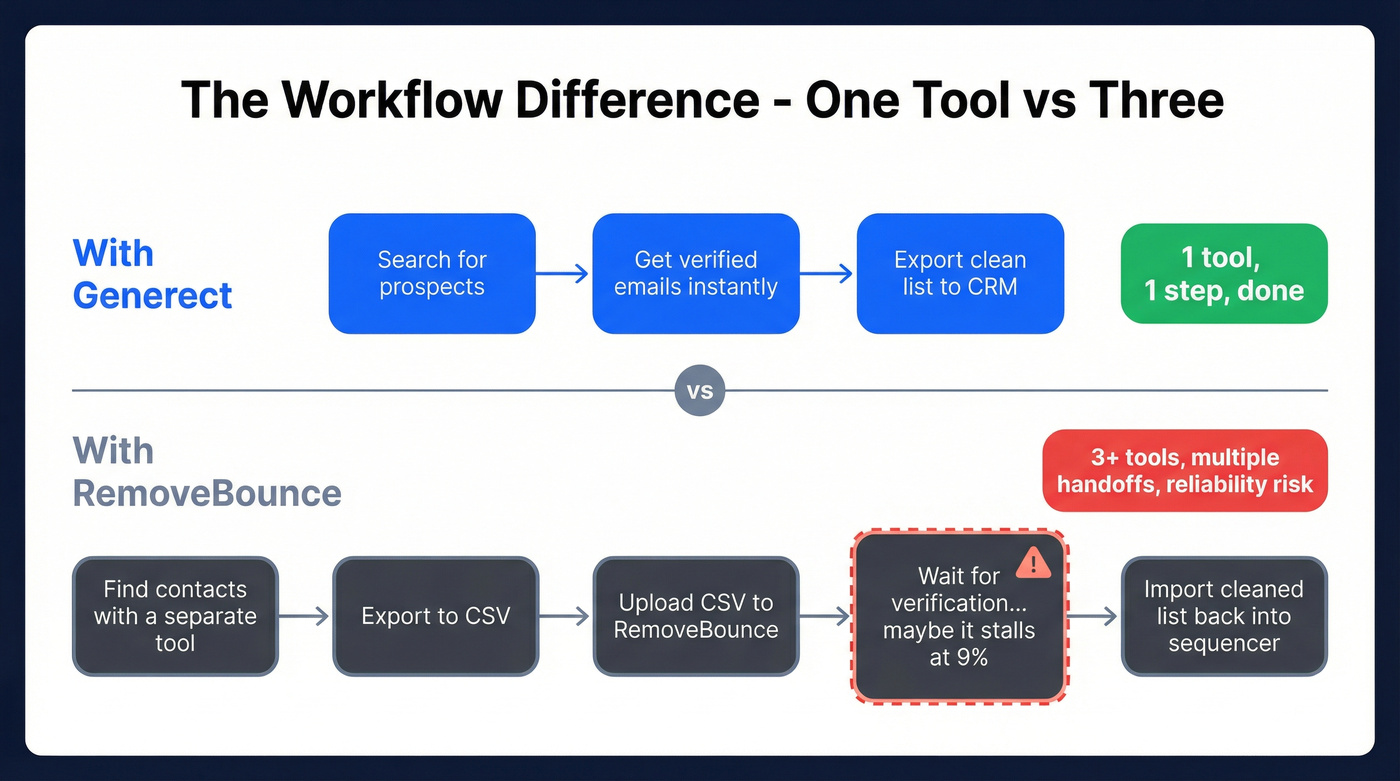 The Workflow Difference - One Tool vs Three

With Generect

Search for prospects

Get verified emails instantly

Export clean list to CRM

1 tool, 1 step, done

vs

With RemoveBounce

3+ tools, multiple handoffs, reliability risk

Find contacts with a separate tool

Export to CSV

Upload CSV to RemoveBounce

Wait for verification... maybe it stalls at 9%

Import cleaned list back into sequencer